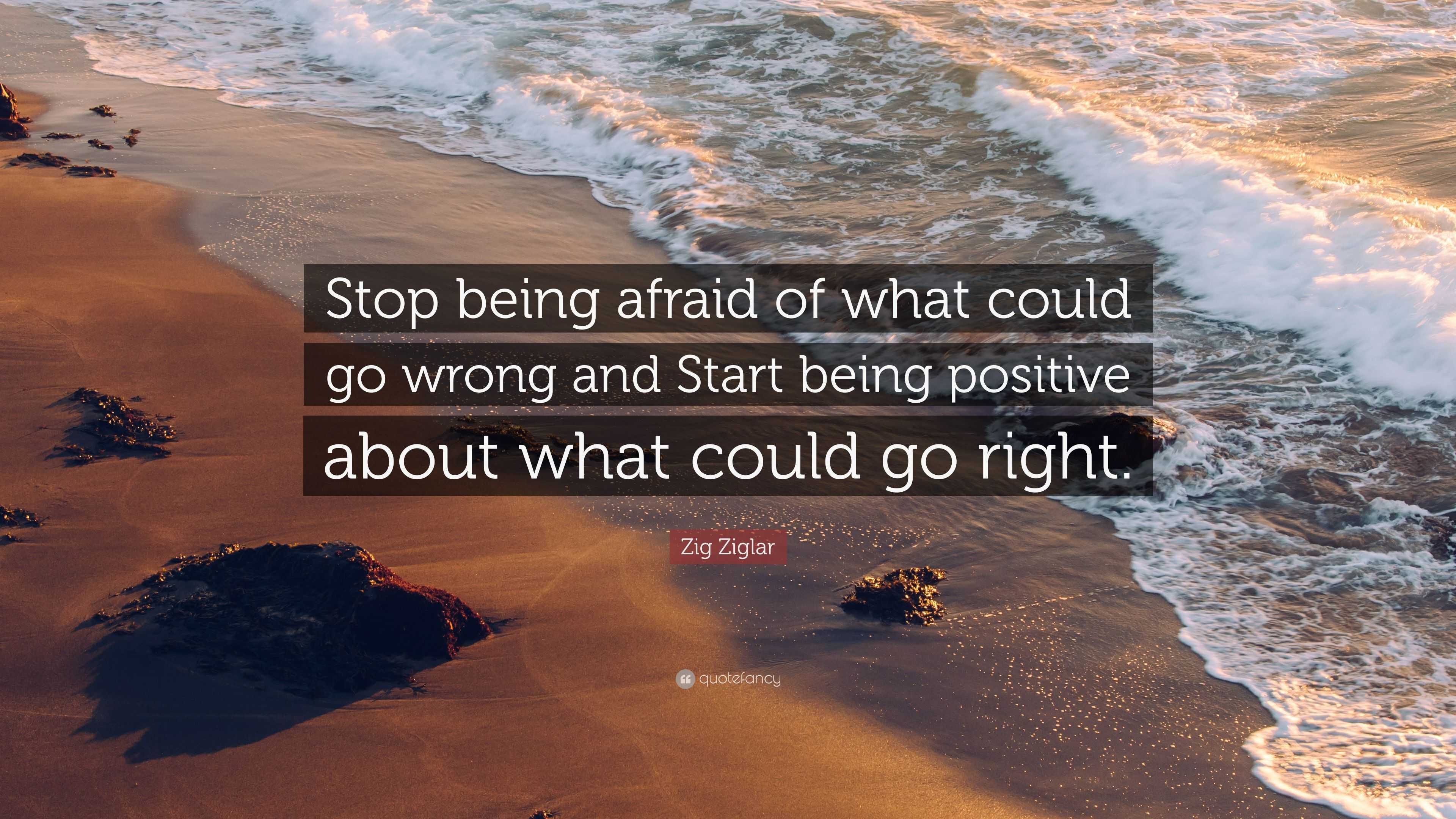 Stop being afraid of what could go wrong and Start being positive about what could go right.

Zig Ziglar

quotefancy